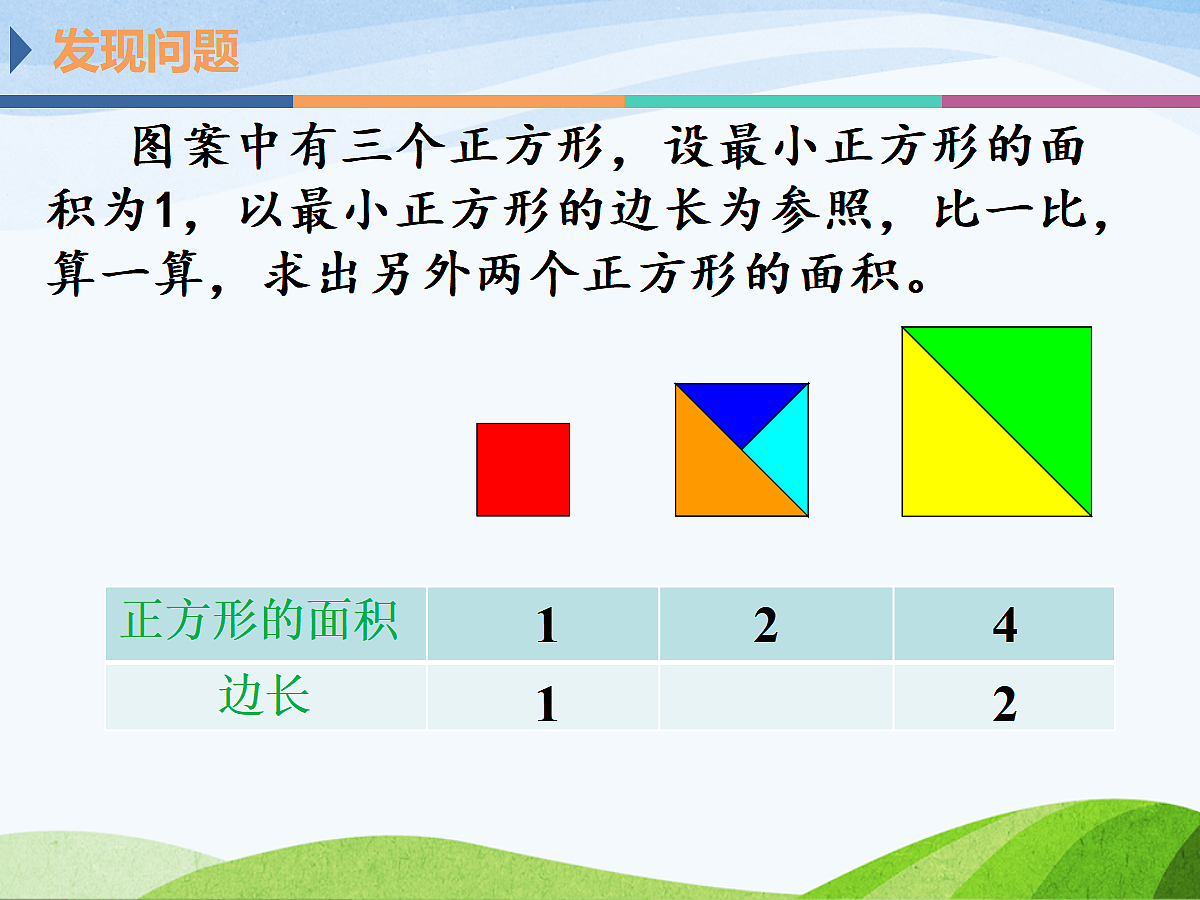 发现问题

图案中有三个正方形，设最小正方形的面积为1，以最小正方形的边长为参照，比一比，算一算，求出另外两个正方形的面积。

| 正方形的面积 | 1 | 2 | 4 |
|---|---|---|---|
| 边长 | 1 |  | 2 |